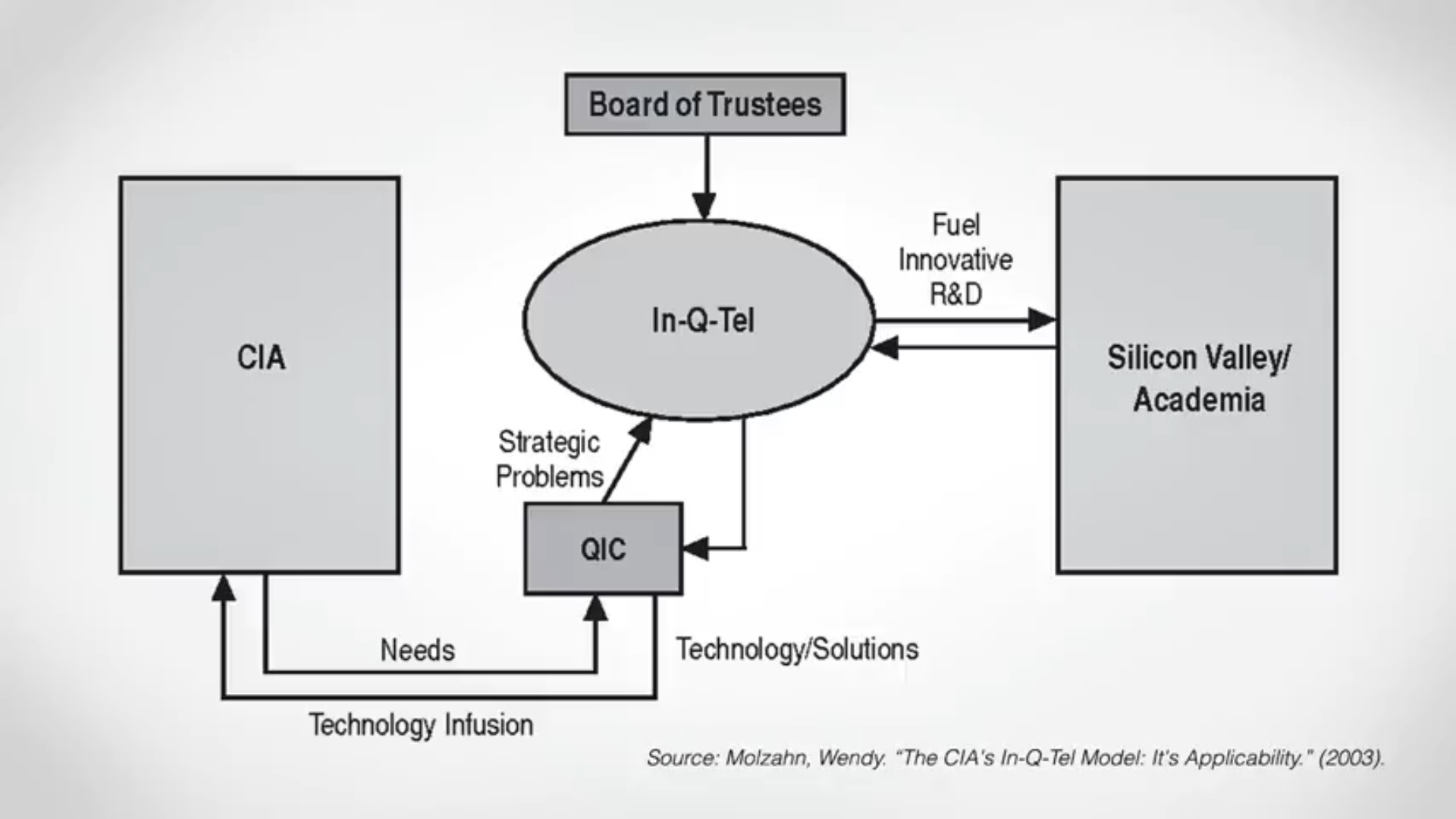 Board of Trustees

CIA

In-Q-Tel

Fuel Innovative R&D

Silicon Valley/ Academia

Strategic Problems

QIC

Needs

Technology/Solutions

Technology Infusion

Source: Molzahn, Wendy. "The CIA's In-Q-Tel Model: It's Applicability." (2003).